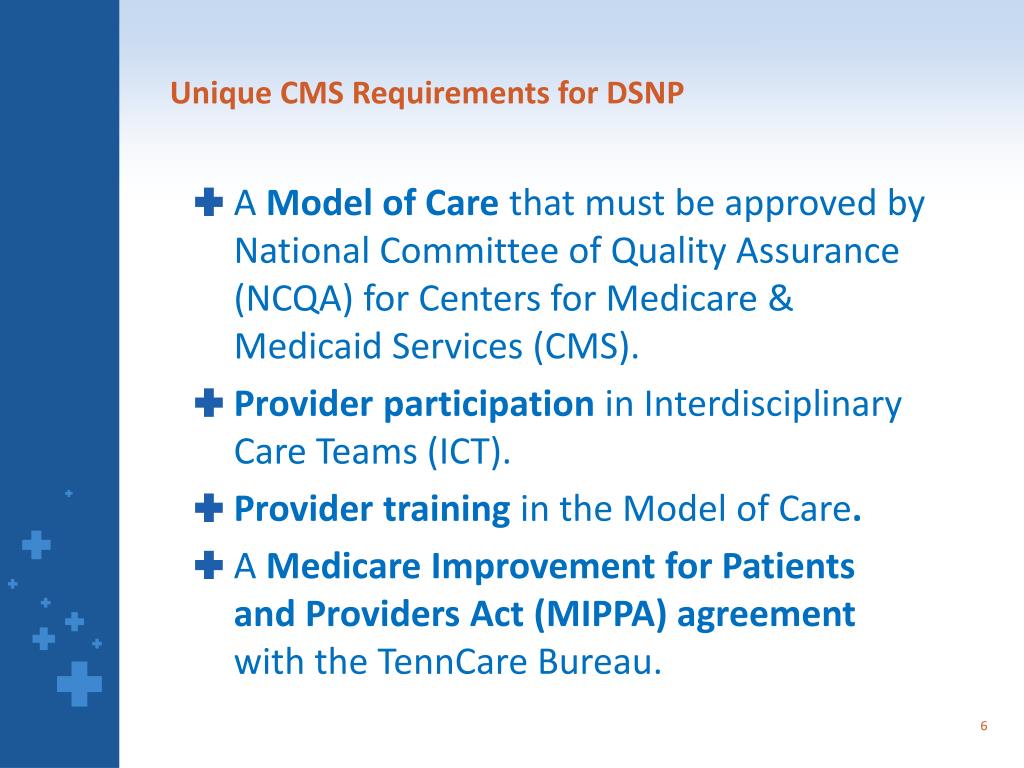 Unique CMS Requirements for DSNP

A Model of Care that must be approved by National Committee of Quality Assurance (NCQA) for Centers for Medicare & Medicaid Services (CMS).

Provider participation in Interdisciplinary Care Teams (ICT).

Provider training in the Model of Care.

A Medicare Improvement for Patients and Providers Act (MIPPA) agreement with the TennCare Bureau.

6